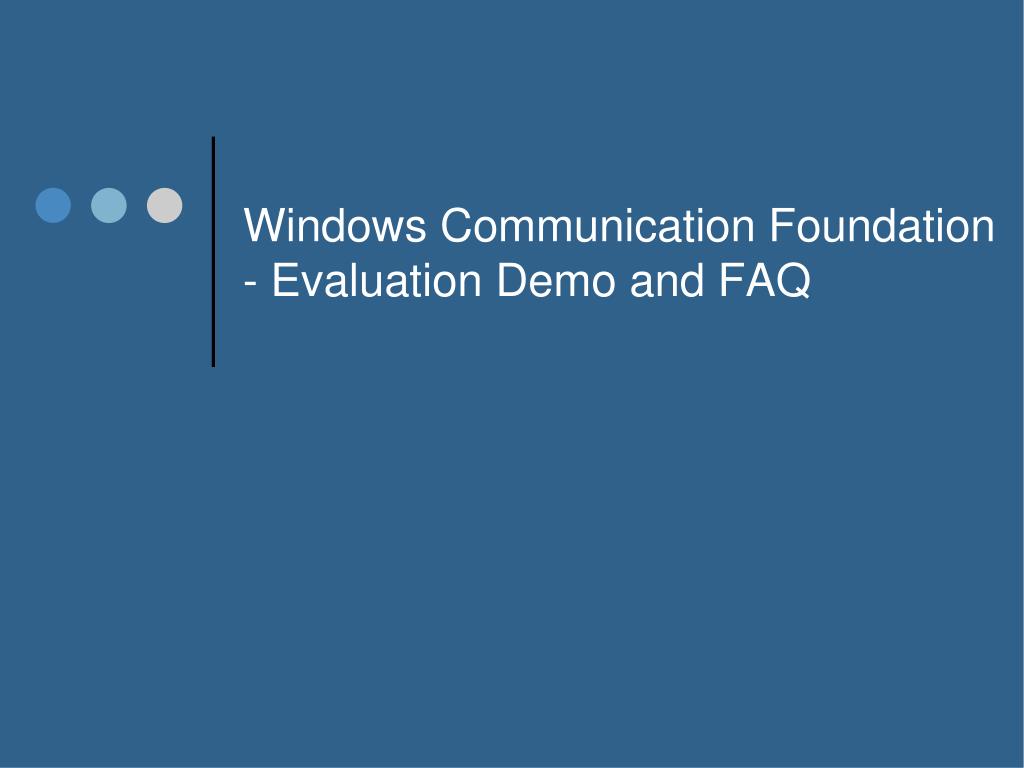 Windows Communication Foundation - Evaluation Demo and FAQ